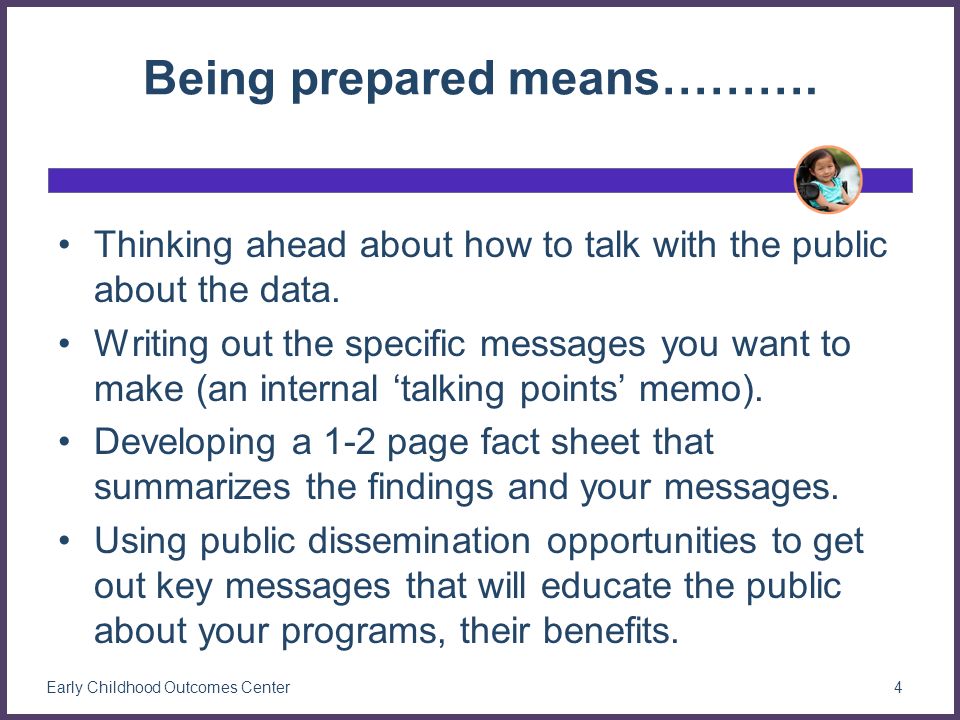 Being prepared means……….

• Thinking ahead about how to talk with the public about the data.

• Writing out the specific messages you want to make (an internal ‘talking points’ memo).

• Developing a 1-2 page fact sheet that summarizes the findings and your messages.

• Using public dissemination opportunities to get out key messages that will educate the public about your programs, their benefits.

Early Childhood Outcomes Center

4